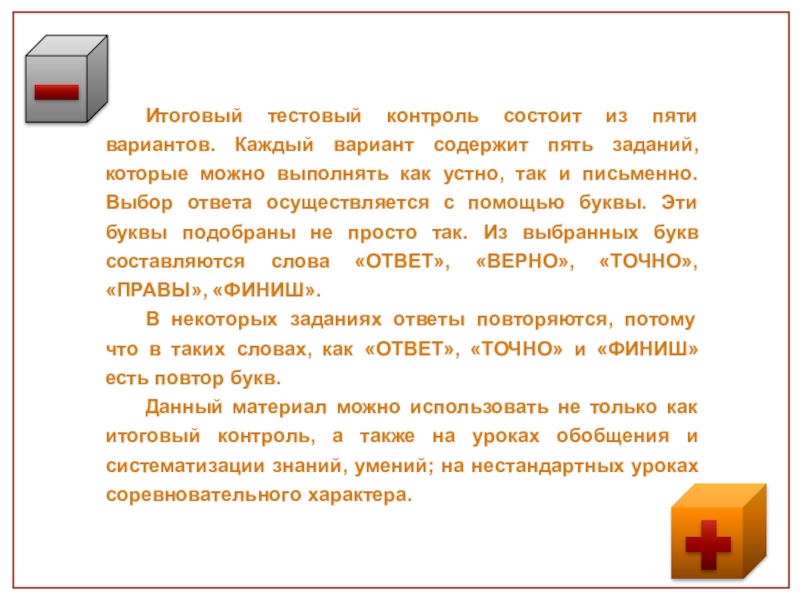 Итоговый тестовый контроль состоит из пяти вариантов. Каждый вариант содержит пять заданий, которые можно выполнять как устно, так и письменно. Выбор ответа осуществляется с помощью буквы. Эти буквы подобраны не просто так. Из выбранных букв составляются слова «ОТВЕТ», «ВЕРНО», «ТОЧНО», «ПРАВЫ», «ФИНИШ».

В некоторых заданиях ответы повторяются, потому что в таких словах, как «ОТВЕТ», «ТОЧНО» и «ФИНИШ» есть повтор букв.

Данный материал можно использовать не только как итоговый контроль, а также на уроках обобщения и систематизации знаний, умений; на нестандартных уроках соревновательного характера.